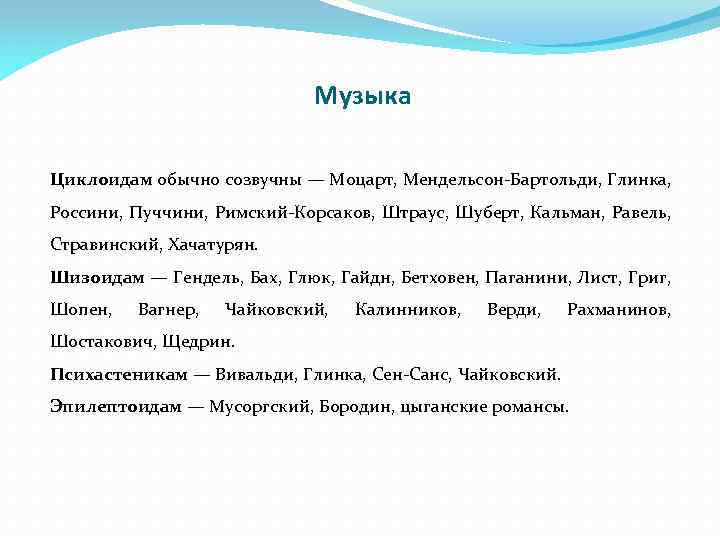 Музыка

Циклоидам обычно созвучны — Моцарт, Мендельсон-Бартольди, Глинка, Россини, Пуччини, Римский-Корсаков, Штраус, Шуберт, Кальман, Равель, Стравинский, Хачатурян.

Шизоидам — Гендель, Бах, Глюк, Гайдн, Бетховен, Паганини, Лист, Григ, Шопен, Вагнер, Чайковский, Калинников, Верди, Рахманинов, Шостакович, Щедрин.

Психастеникам — Вивальди, Глинка, Сен-Санс, Чайковский.

Эпилептоидам — Мусоргский, Бородин, цыганские романсы.